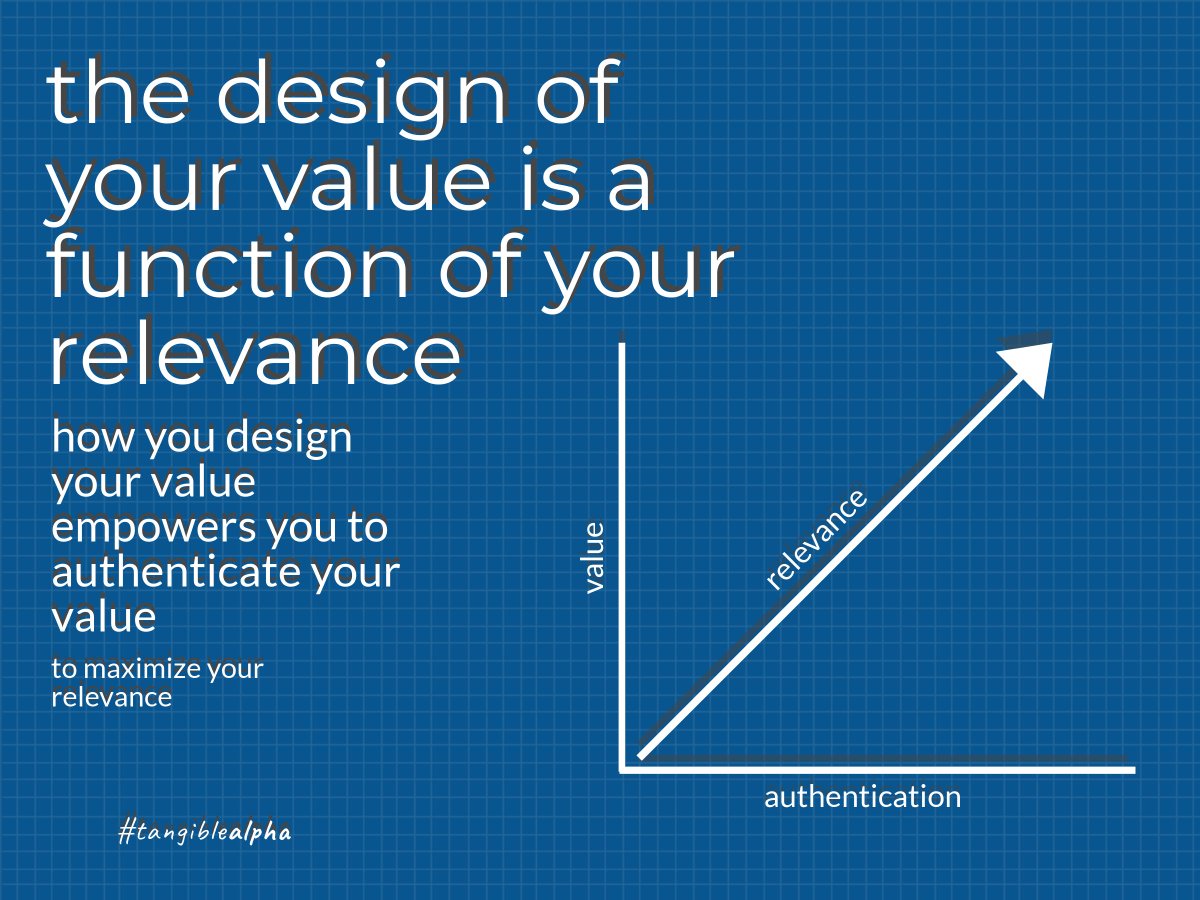 the design of your value is a function of your relevance

how you design your value empowers you to authenticate your value

to maximize your relevance

value

relevance

authentication

#tangiblealpha